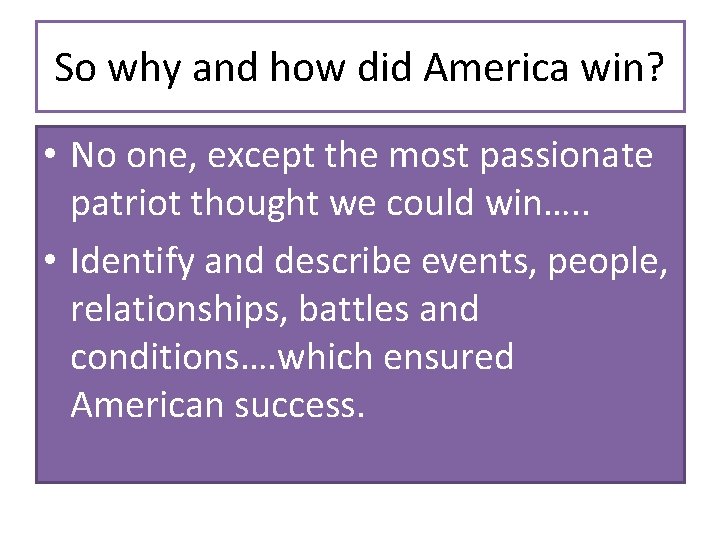 So why and how did America win?

• No one, except the most passionate patriot thought we could win…..

• Identify and describe events, people, relationships, battles and conditions….which ensured American success.